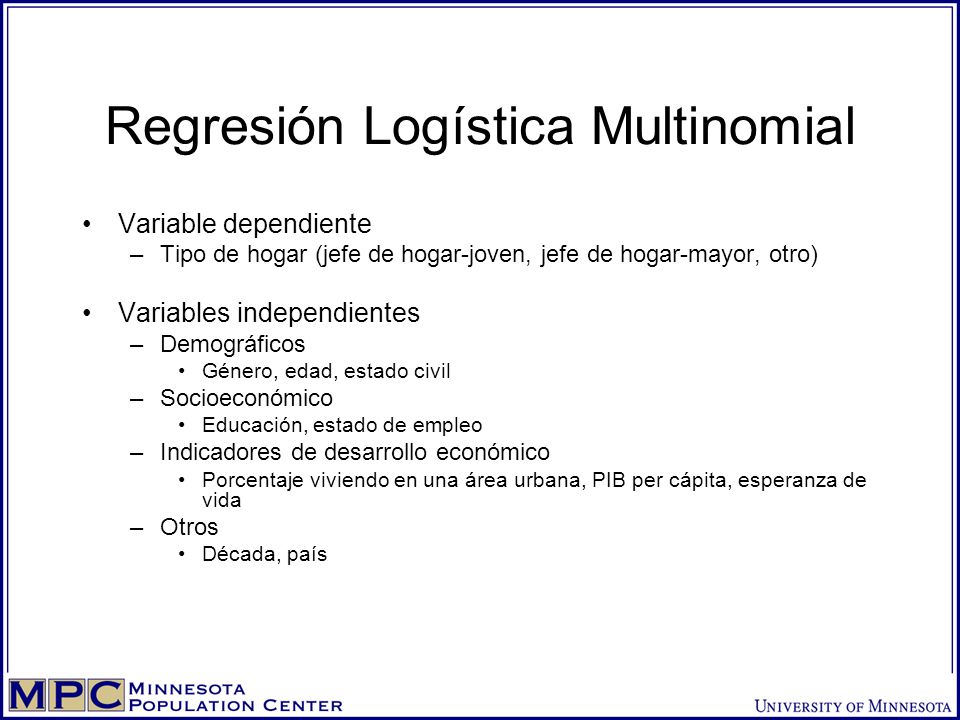 Regresión Logística Multinomial

• Variable dependiente
– Tipo de hogar (jefe de hogar-joven, jefe de hogar-mayor, otro)

• Variables independientes
– Demográficos
• Género, edad, estado civil
– Socioeconómico
• Educación, estado de empleo
– Indicadores de desarrollo económico
• Porcentaje viviendo en una área urbana, PIB per cápita, esperanza de vida
– Otros
• Década, país

MPC MINNESOTA POPULATION CENTER

UNIVERSITY OF MINNESOTA